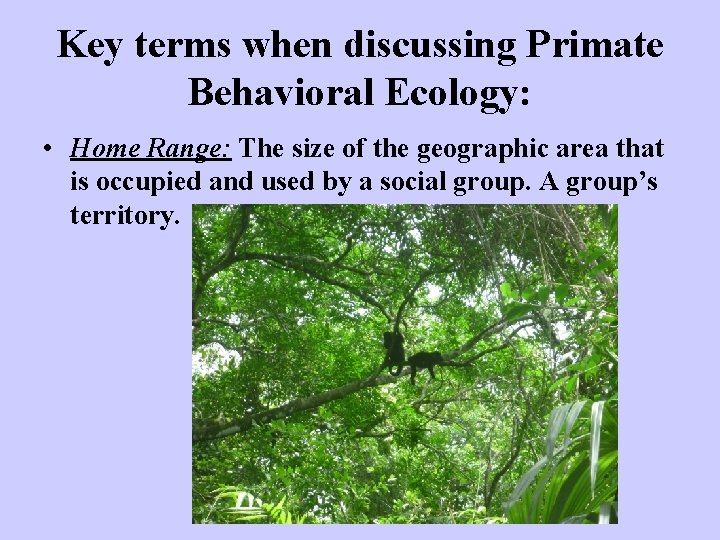 Key terms when discussing Primate Behavioral Ecology:

• Home Range: The size of the geographic area that is occupied and used by a social group. A group's territory.